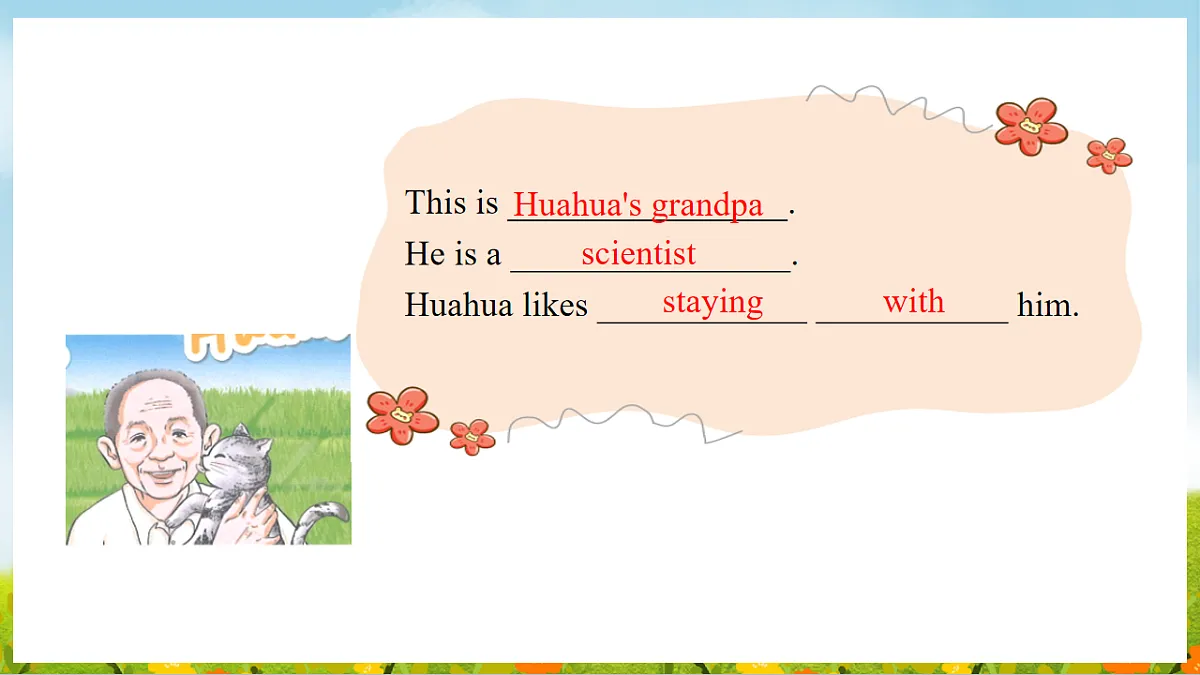 This is Huahua's grandpa.
He is a scientist.
Huahua likes staying with him.